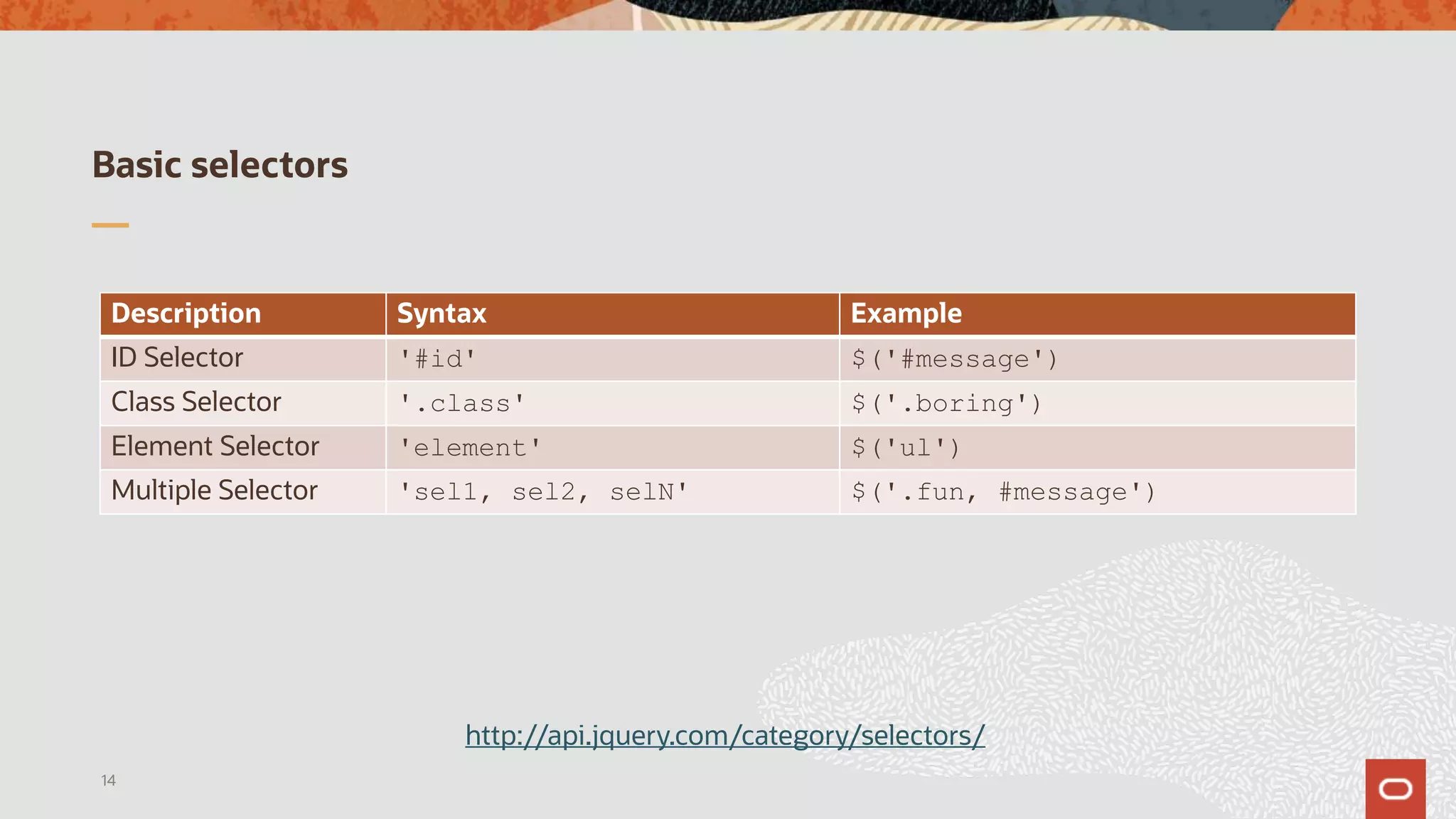 Basic selectors

| Description | Syntax | Example |
|---|---|---|
| ID Selector | '#id' | $('#message') |
| Class Selector | '.class' | $('.boring') |
| Element Selector | 'element' | $('ul') |
| Multiple Selector | 'sel1, sel2, selN' | $('.fun, #message') |

http://api.jquery.com/category/selectors/

14